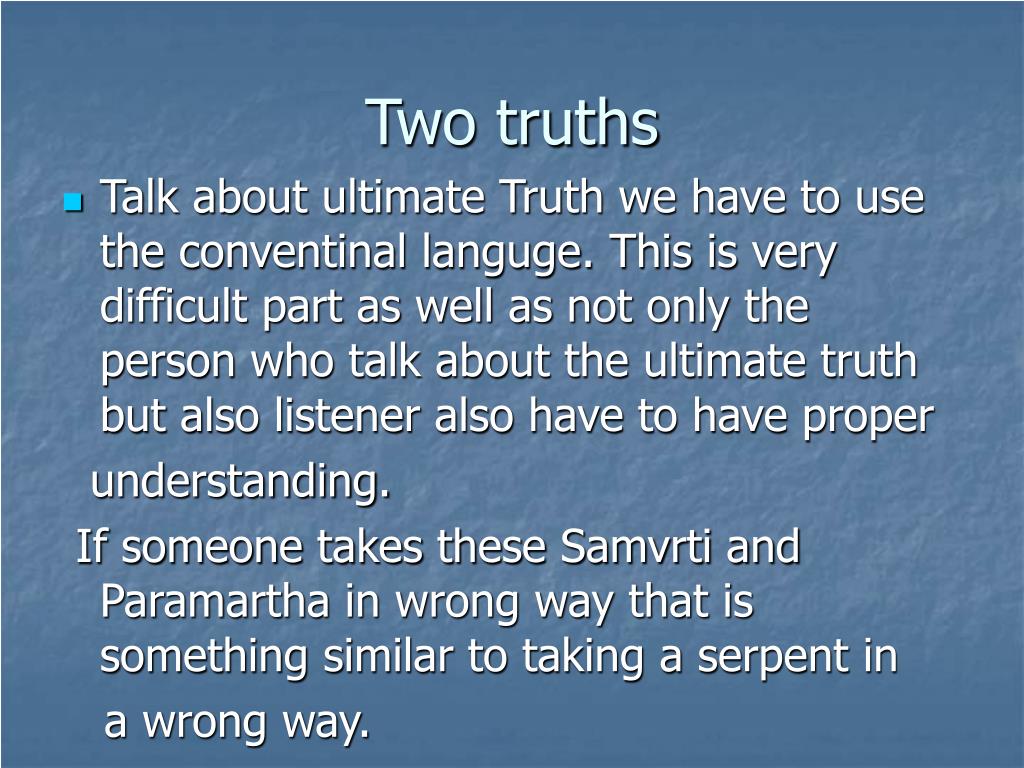 Two truths

Talk about ultimate Truth we have to use the conventinal languge. This is very difficult part as well as not only the person who talk about the ultimate truth but also listener also have to have proper understanding.

If someone takes these Samvrti and Paramartha in wrong way that is something similar to taking a serpent in a wrong way.